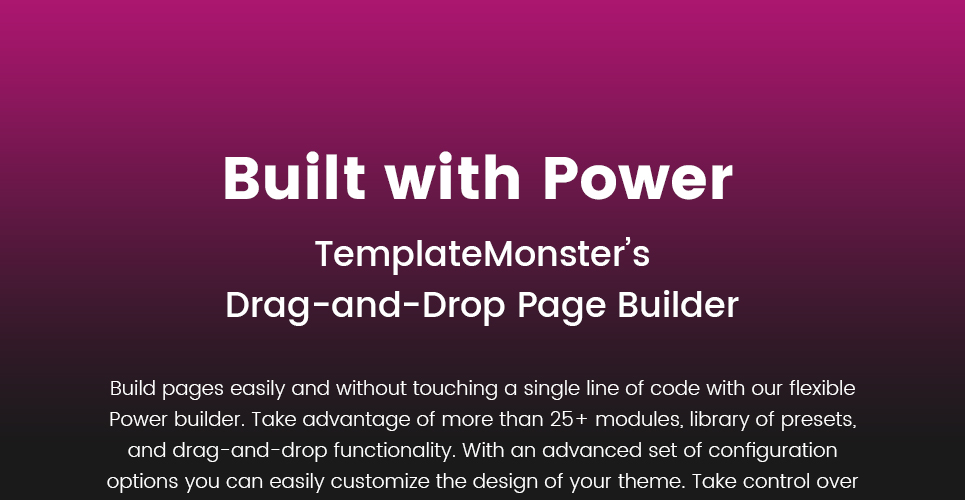 Built with Power

TemplateMonster's
Drag-and-Drop Page Builder

Build pages easily and without touching a single line of code with our flexible Power builder. Take advantage of more than 25+ modules, library of presets, and drag-and-drop functionality. With an advanced set of configuration options you can easily customize the design of your theme. Take control over